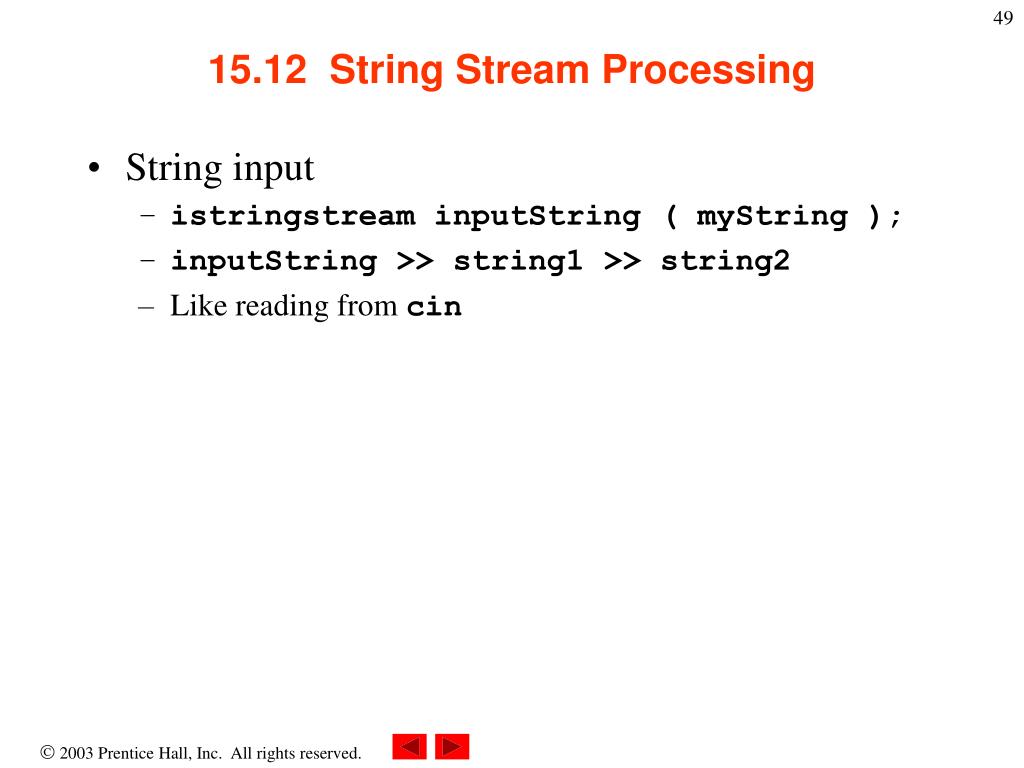 49

15.12 String Stream Processing

• String input
– istringstream inputString ( myString );
– inputString >> string1 >> string2
– Like reading from cin

© 2003 Prentice Hall, Inc. All rights reserved.